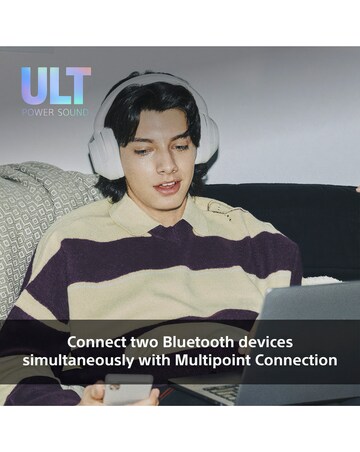 ULT
POWER SOUND

Connect two Bluetooth devices simultaneously with Multipoint Connection